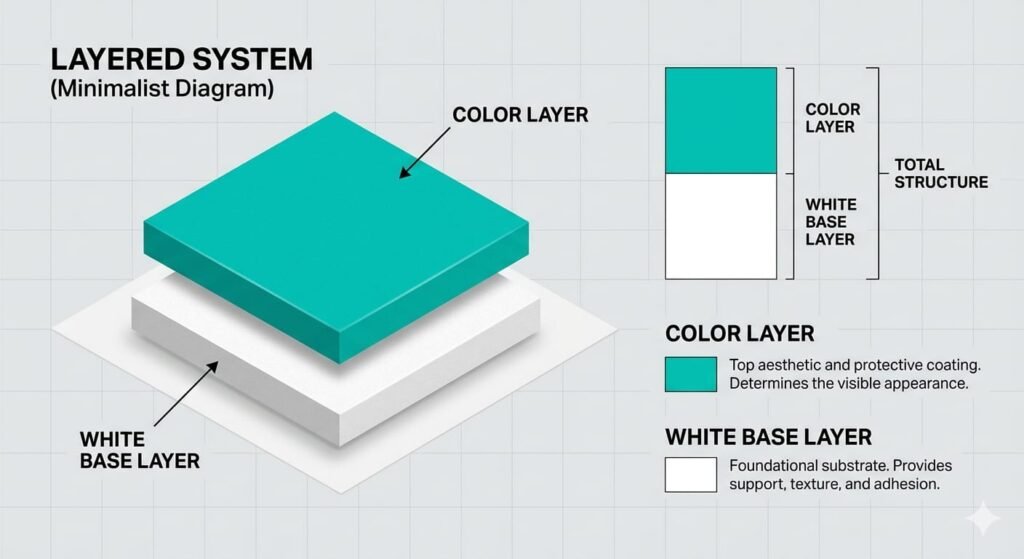 LAYERED SYSTEM
(Minimalist Diagram)

COLOR LAYER

WHITE BASE LAYER

COLOR LAYER

WHITE BASE LAYER

TOTAL STRUCTURE

COLOR LAYER

Top aesthetic and protective coating. Determines the visible appearance.

WHITE BASE LAYER

Foundational substrate. Provides support, texture, and adhesion.